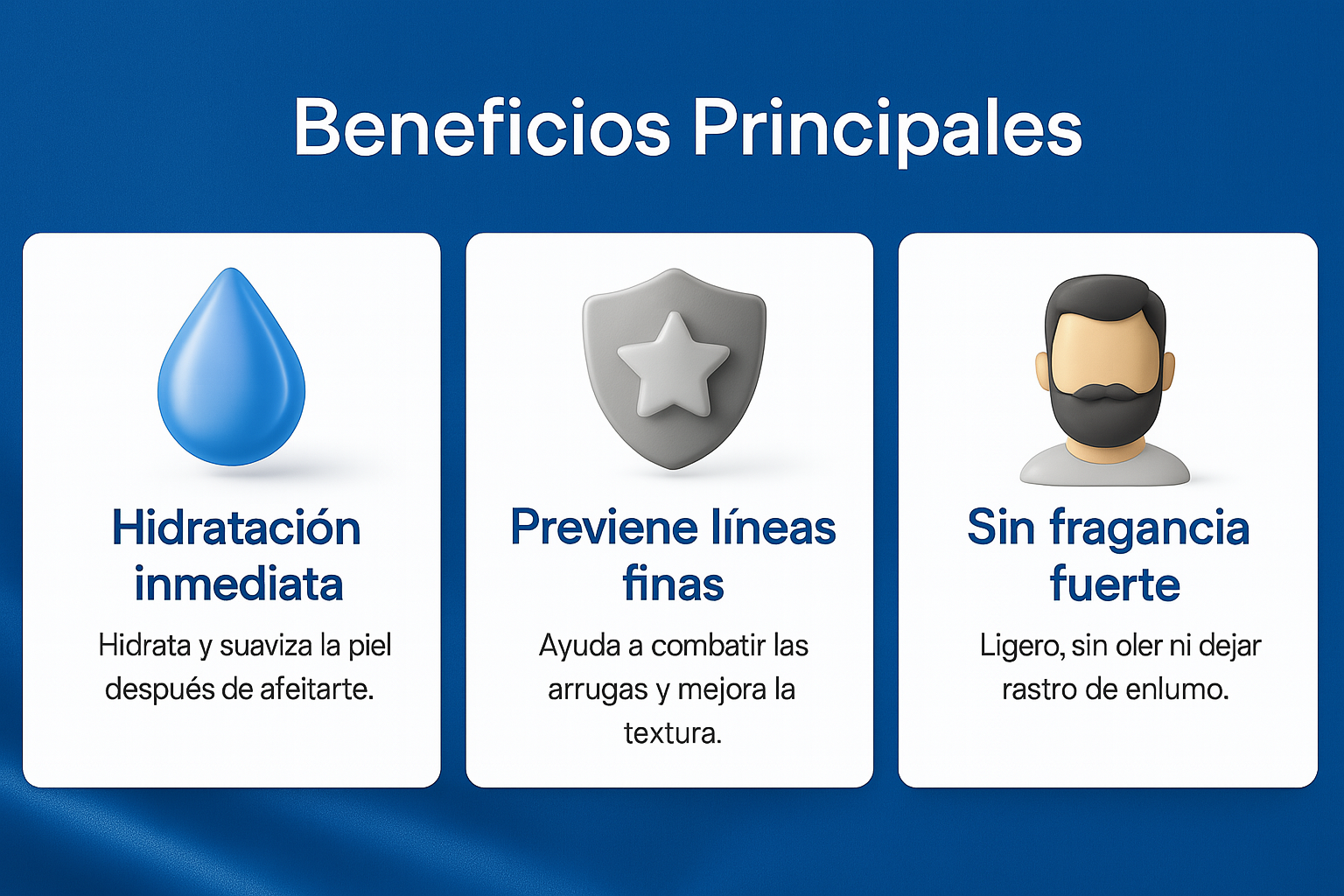 Beneficios Principales

Hidratación inmediata

Hidrata y suaviza la piel después de afeitarte.

Previene líneas finas

Ayuda a combatir las arrugas y mejora la textura.

Sin fragancia fuerte

Ligero, sin oler ni dejar rastro de enlumo.